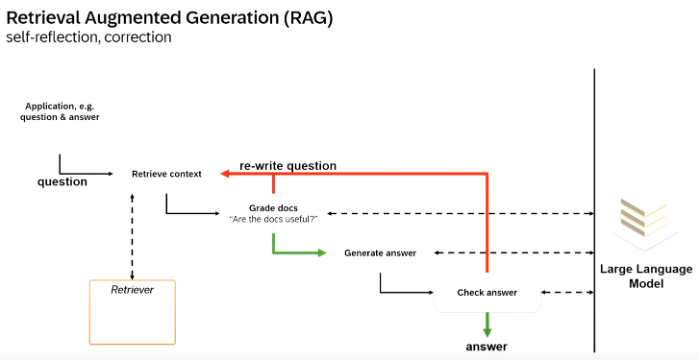 Retrieval Augmented Generation (RAG)
self-reflection, correction

Application, e.g. question & answer

question

Retrieve context

re-write question

Grade docs
"Are the docs useful?"

Generate answer

Retriever

Check answer

answer

Large Language Model